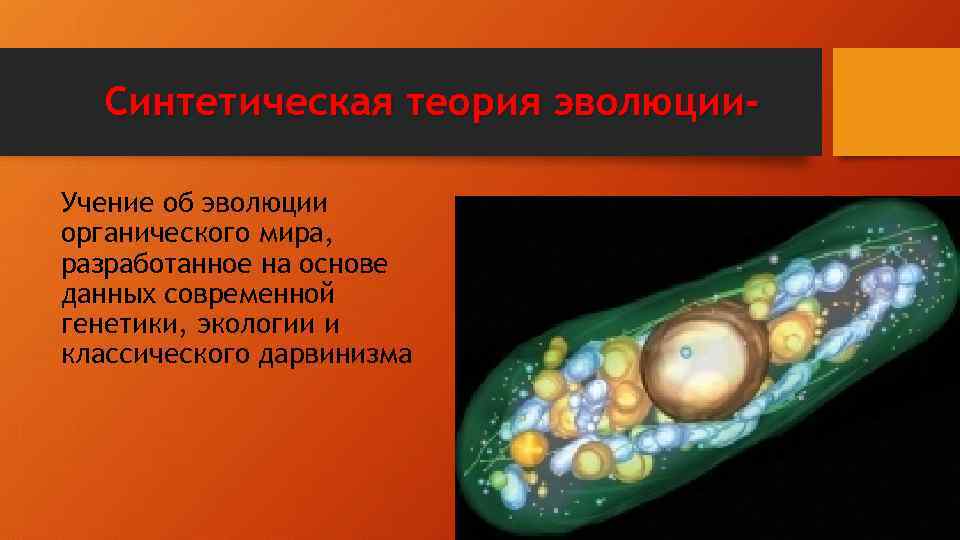 Синтетическая теория эволюции-

Учение об эволюции органического мира, разработанное на основе данных современной генетики, экологии и классического дарвинизма